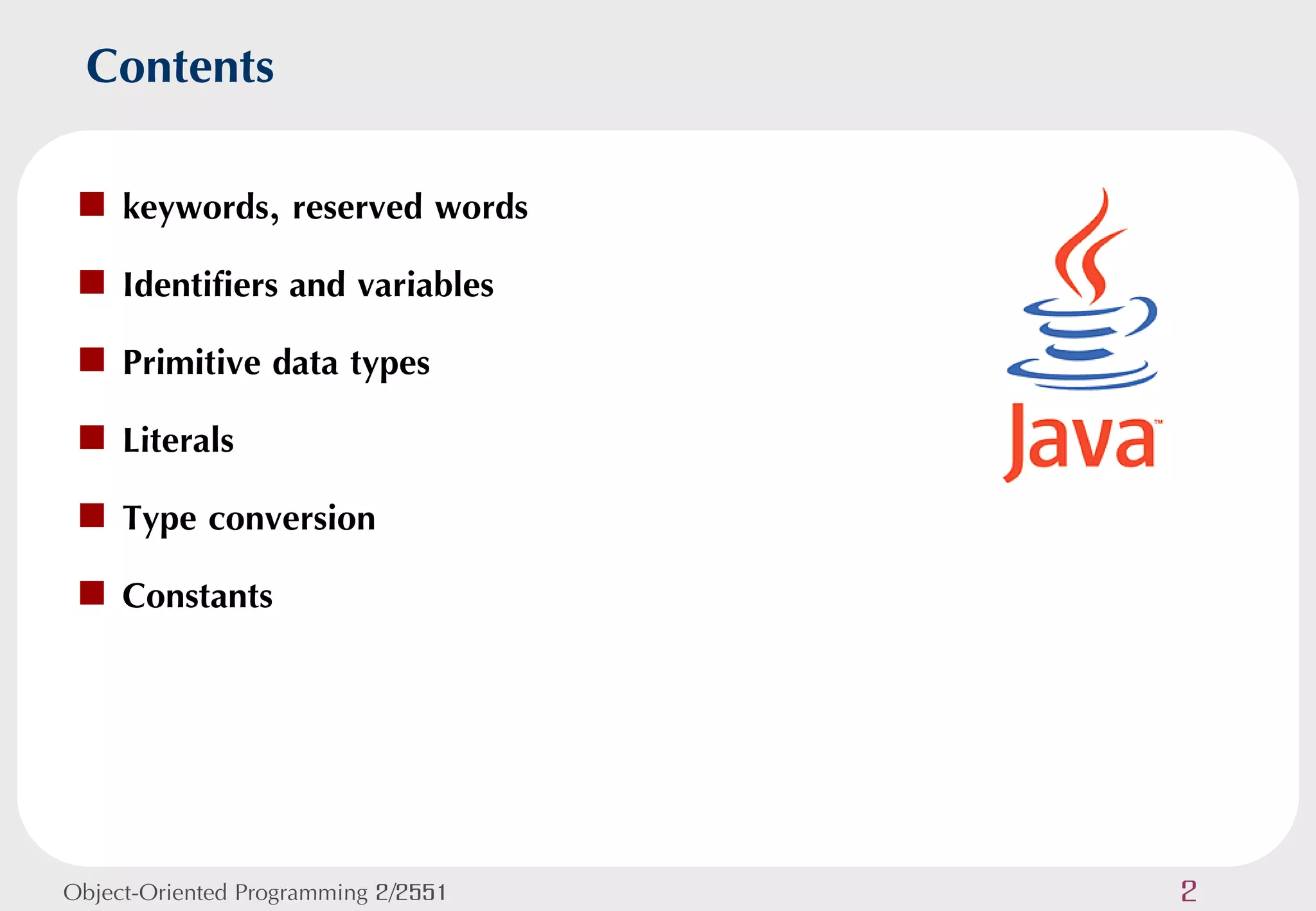 Contents

keywords, reserved words

Identifiers and variables

Primitive data types

Literals

Type conversion

Constants

Java™

Object-Oriented Programming 2/2551

2